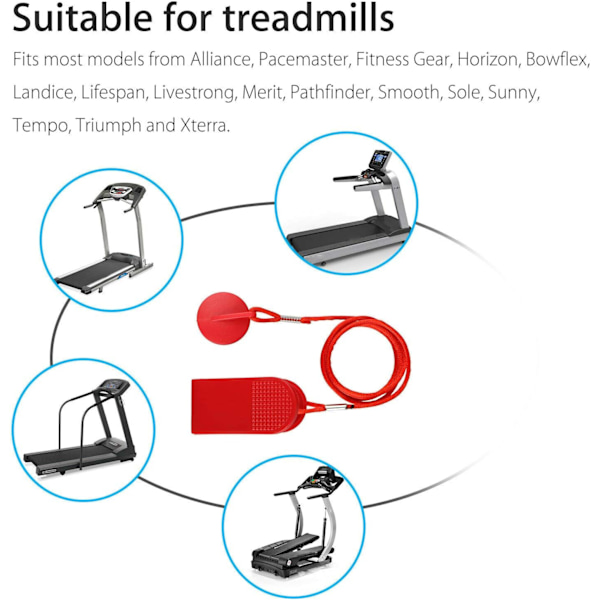 Suitable for treadmills

Fits most models from Alliance, Pacemaster, Fitness Gear, Horizon, Bowflex, Landice, Lifespan, Livestrong, Merit, Pathfinder, Smooth, Sole, Sunny, Tempo, Triumph and Xterra.